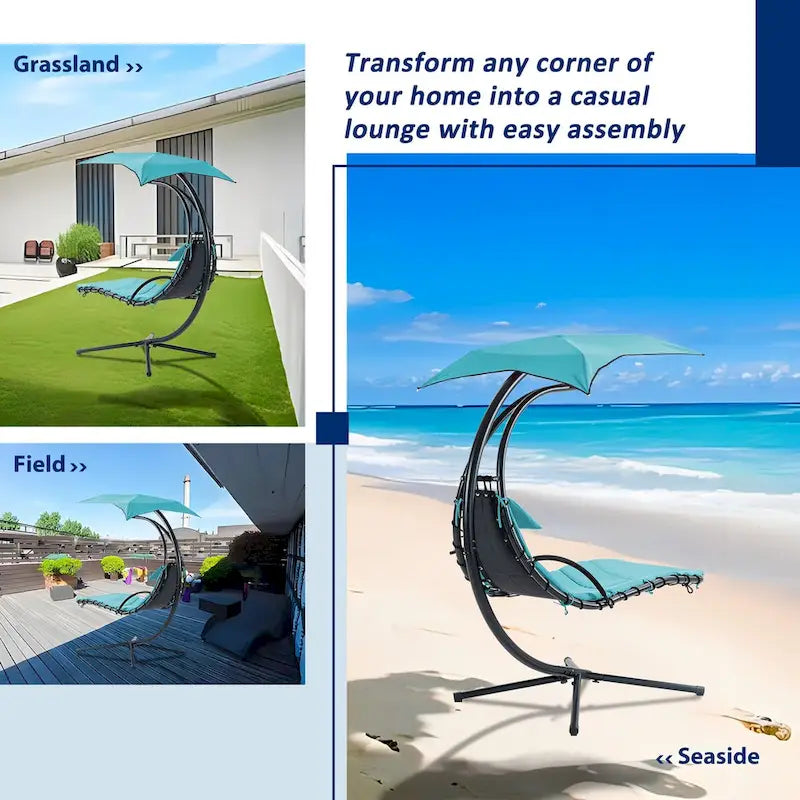 Grassland ››

Transform any corner of your home into a casual lounge with easy assembly

Field ››

‹‹ Seaside